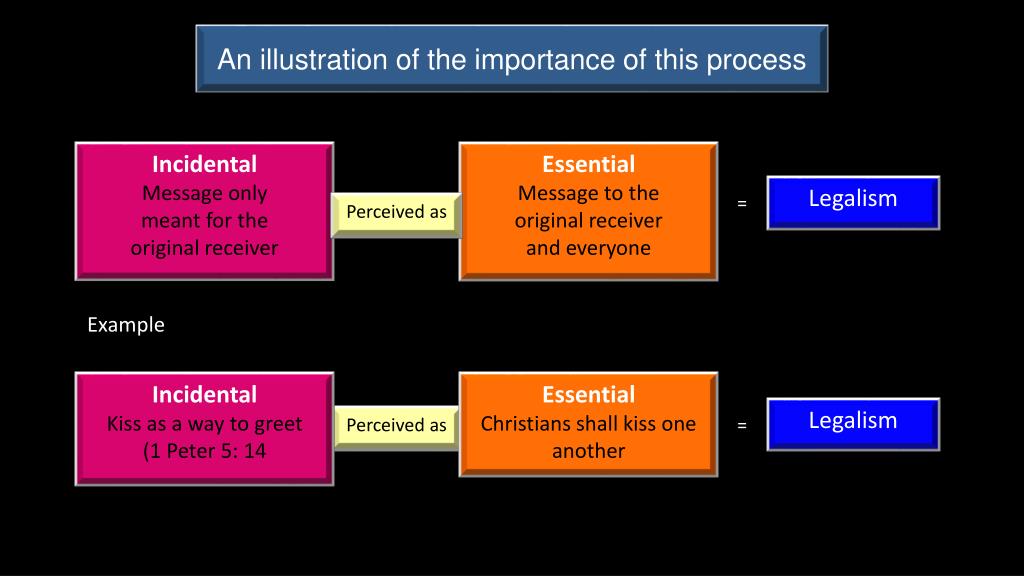 An illustration of the importance of this process

Incidental
Message only meant for the original receiver

Perceived as

Essential
Message to the original receiver and everyone

=

Legalism

Example

Incidental
Kiss as a way to greet (1 Peter 5: 14

Perceived as

Essential
Christians shall kiss one another

=

Legalism